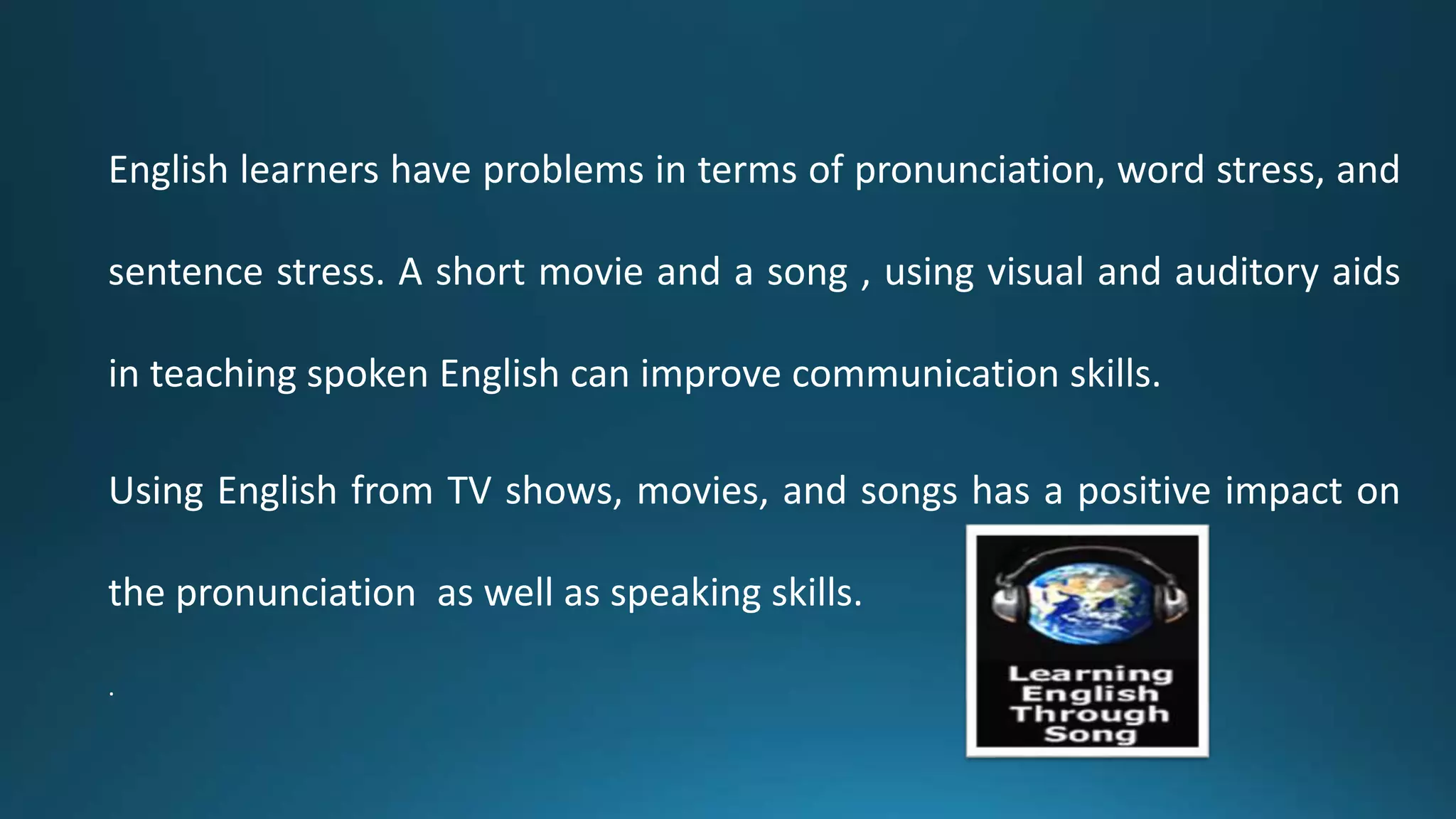 English learners have problems in terms of pronunciation, word stress, and sentence stress. A short movie and a song , using visual and auditory aids in teaching spoken English can improve communication skills.

Using English from TV shows, movies, and songs has a positive impact on the pronunciation as well as speaking skills.

.

Learning English Through Song